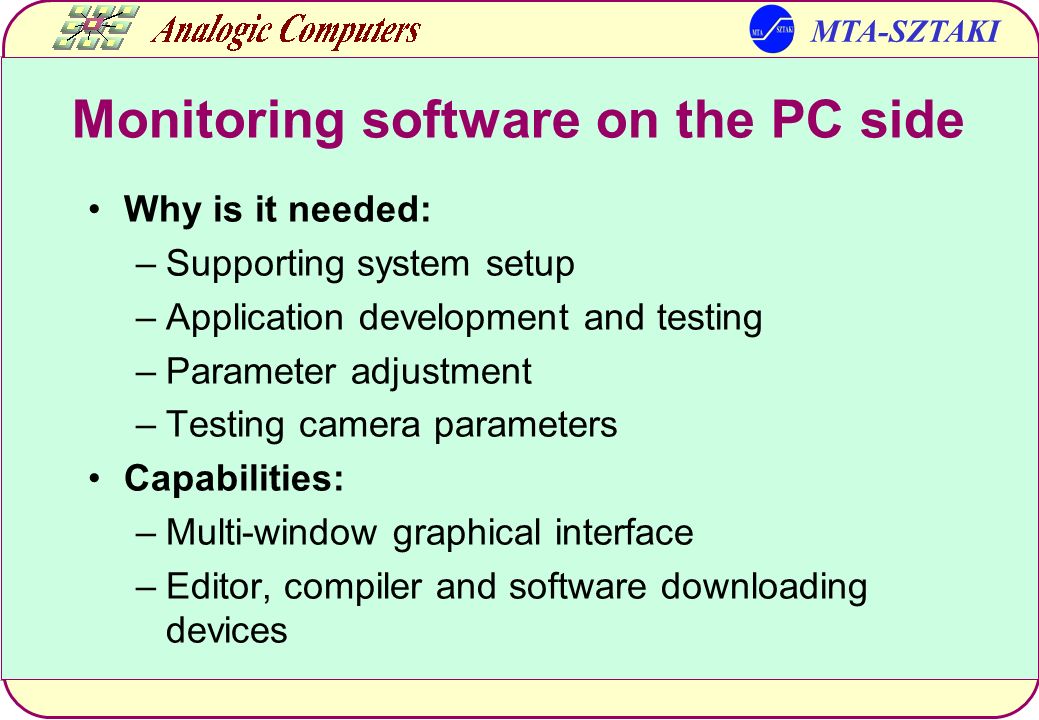 Analogic Computers

MTA SZTAKI

MTA-SZTAKI

Monitoring software on the PC side

• Why is it needed:
– Supporting system setup
– Application development and testing
– Parameter adjustment
– Testing camera parameters

• Capabilities:
– Multi-window graphical interface
– Editor, compiler and software downloading devices